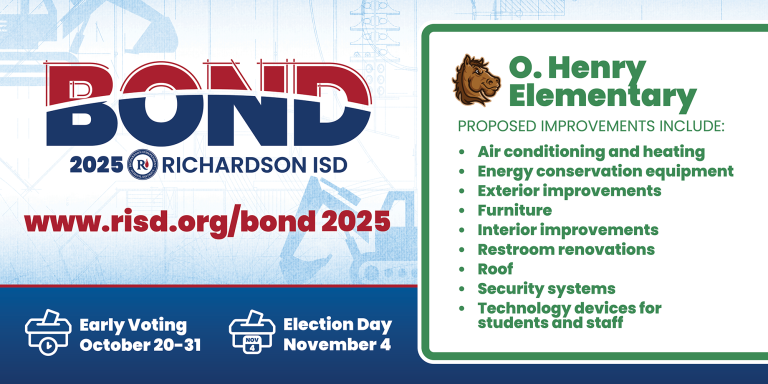 BOND
2025 RICHARDSON ISD

www.risd.org/bond 2025

Early Voting
October 20-31

NOV 4
Election Day
November 4

O. Henry Elementary

PROPOSED IMPROVEMENTS INCLUDE:

- Air conditioning and heating
- Energy conservation equipment
- Exterior improvements
- Furniture
- Interior improvements
- Restroom renovations
- Roof
- Security systems
- Technology devices for students and staff